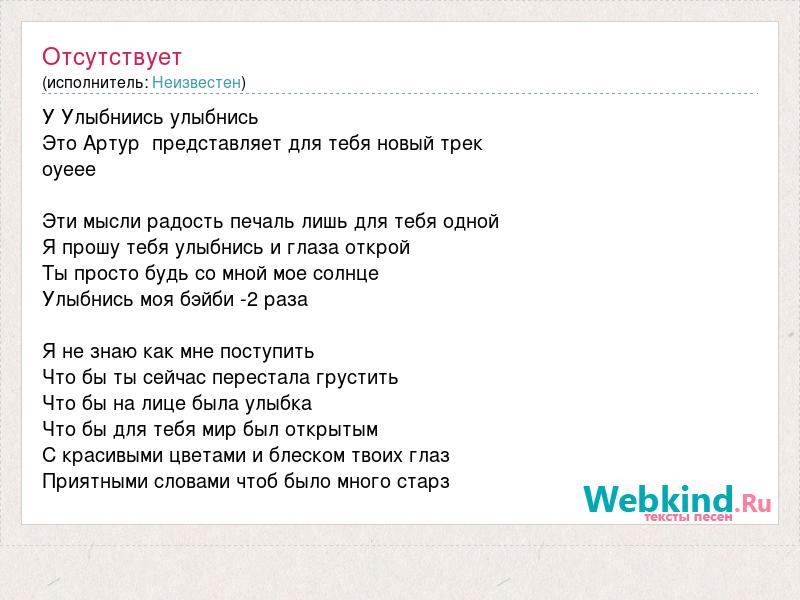 Отсутствует
(исполнитель: Неизвестен)

У Улыбниись улыбнись
Это Артур  представляет для тебя новый трек
оуеее

Эти мысли радость печаль лишь для тебя одной
Я прошу тебя улыбнись и глаза открой
Ты просто будь со мной мое солнце
Улыбнись моя бэйби -2 раза

Я не знаю как мне поступить
Что бы ты сейчас перестала грустить
Что бы на лице была улыбка
Что бы для тебя мир был открытым
С красивыми цветами и блеском твоих глаз
Приятными словами чтоб было много старз

Webkind.Ru
тексты песен